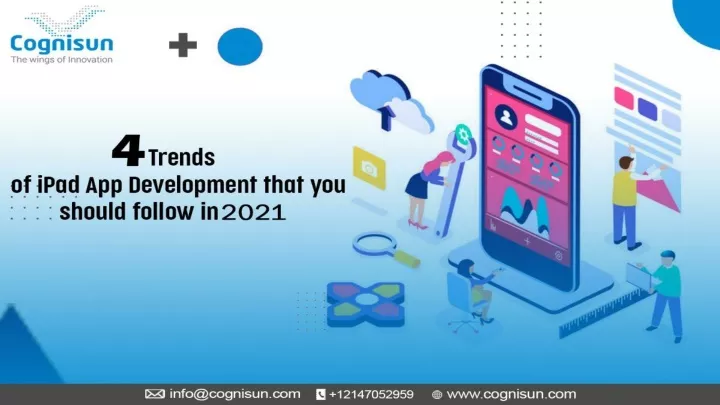 Cognisun
The wings of Innovation

4 Trends
of iPad App Development that you should follow in 2021

info@cognisun.com +12147052959 www.cognisun.com